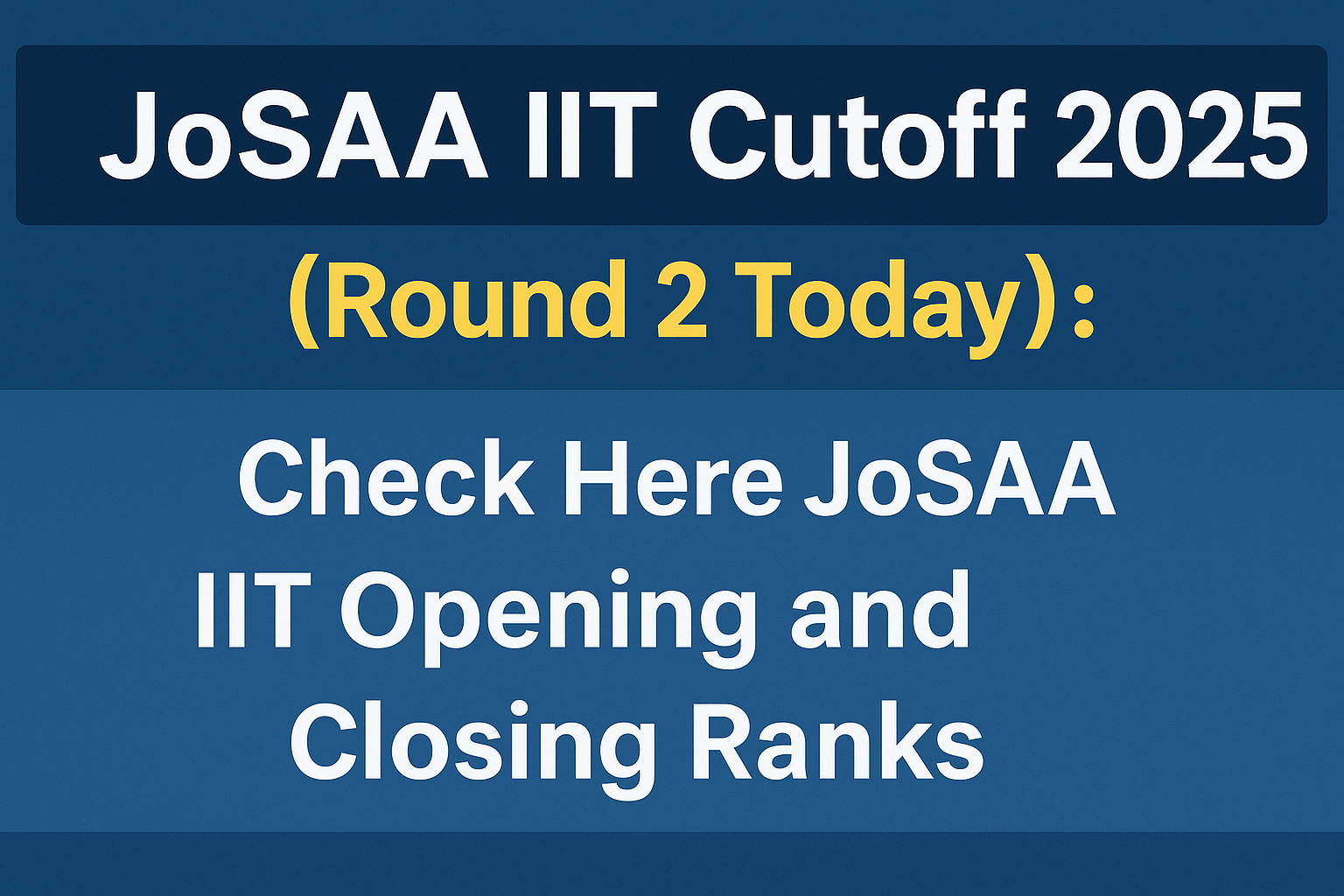 JoSAA IIT Cutoff 2025

(Round 2 Today):

Check Here JoSAA IIT Opening and Closing Ranks